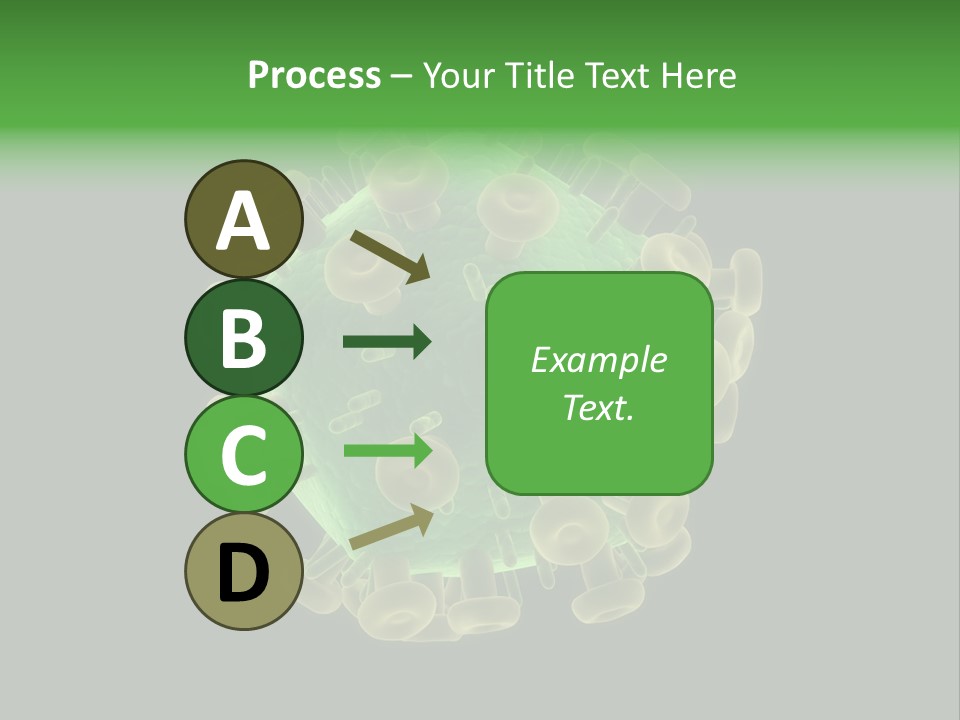 Process – Your Title Text Here

A

B

C

D

Example Text.